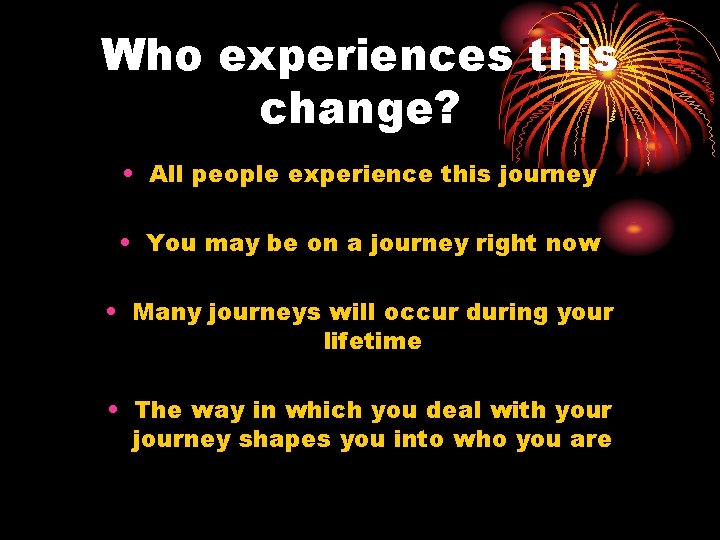 Who experiences this change?

• All people experience this journey

• You may be on a journey right now

• Many journeys will occur during your lifetime

• The way in which you deal with your journey shapes you into who you are